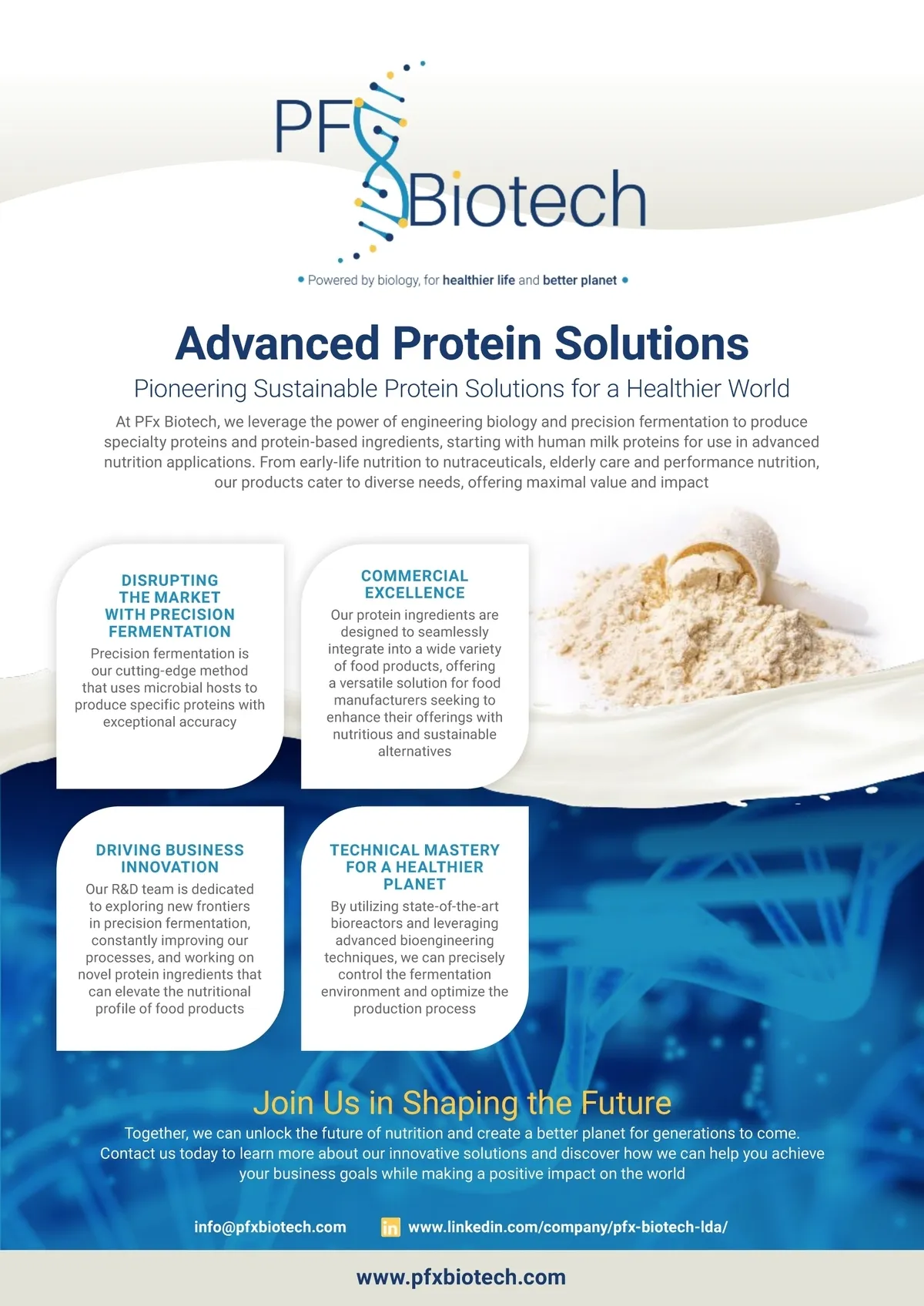 PFx Biotech

• Powered by biology, for healthier life and better planet •

Advanced Protein Solutions

Pioneering Sustainable Protein Solutions for a Healthier World

At PFx Biotech, we leverage the power of engineering biology and precision fermentation to produce specialty proteins and protein-based ingredients, starting with human milk proteins for use in advanced nutrition applications. From early-life nutrition to nutraceuticals, elderly care and performance nutrition, our products cater to diverse needs, offering maximal value and impact

DISRUPTING THE MARKET WITH PRECISION FERMENTATION

Precision fermentation is our cutting-edge method that uses microbial hosts to produce specific proteins with exceptional accuracy

COMMERCIAL EXCELLENCE

Our protein ingredients are designed to seamlessly integrate into a wide variety of food products, offering a versatile solution for food manufacturers seeking to enhance their offerings with nutritious and sustainable alternatives

DRIVING BUSINESS INNOVATION

Our R&D team is dedicated to exploring new frontiers in precision fermentation, constantly improving our processes, and working on novel protein ingredients that can elevate the nutritional profile of food products

TECHNICAL MASTERY FOR A HEALTHIER PLANET

By utilizing state-of-the-art bioreactors and leveraging advanced bioengineering techniques, we can precisely control the fermentation environment and optimize the production process

Join Us in Shaping the Future

Together, we can unlock the future of nutrition and create a better planet for generations to come. Contact us today to learn more about our innovative solutions and discover how we can help you achieve your business goals while making a positive impact on the world

info@pfxbiotech.com in www.linkedin.com/company/pfx-biotech-lda/

www.pfxbiotech.com